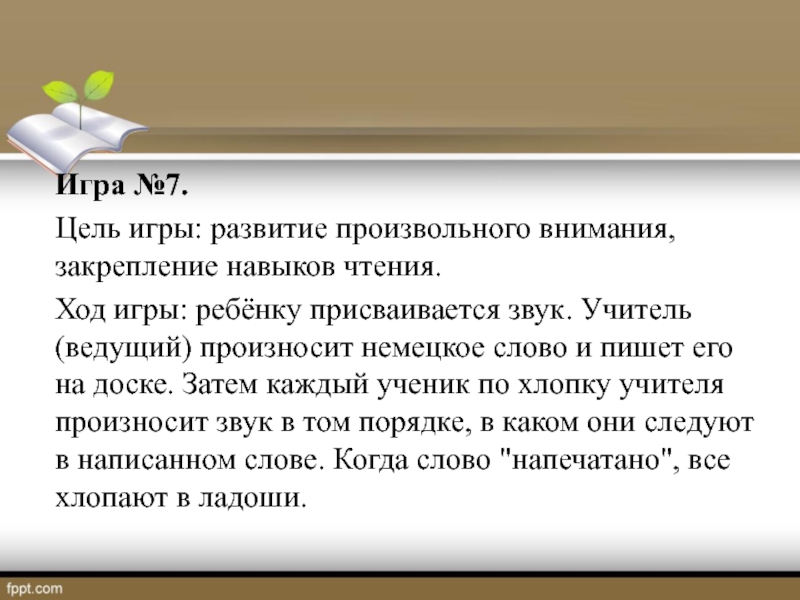 Игра №7.

Цель игры: развитие произвольного внимания, закрепление навыков чтения.

Ход игры: ребёнку присваивается звук. Учитель (ведущий) произносит немецкое слово и пишет его на доске. Затем каждый ученик по хлопку учителя произносит звук в том порядке, в каком они следуют в написанном слове. Когда слово "напечатано", все хлопают в ладоши.

fppt.com